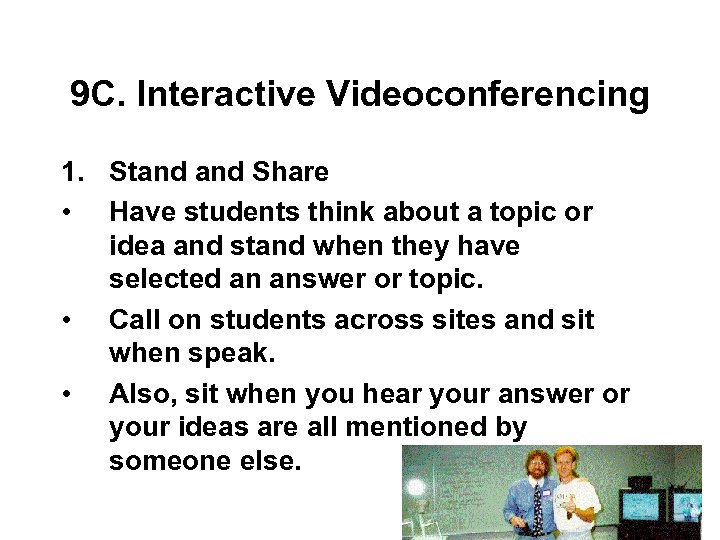 9C. Interactive Videoconferencing

1. Stand and Share

• Have students think about a topic or idea and stand when they have selected an answer or topic.

• Call on students across sites and sit when speak.

• Also, sit when you hear your answer or your ideas are all mentioned by someone else.